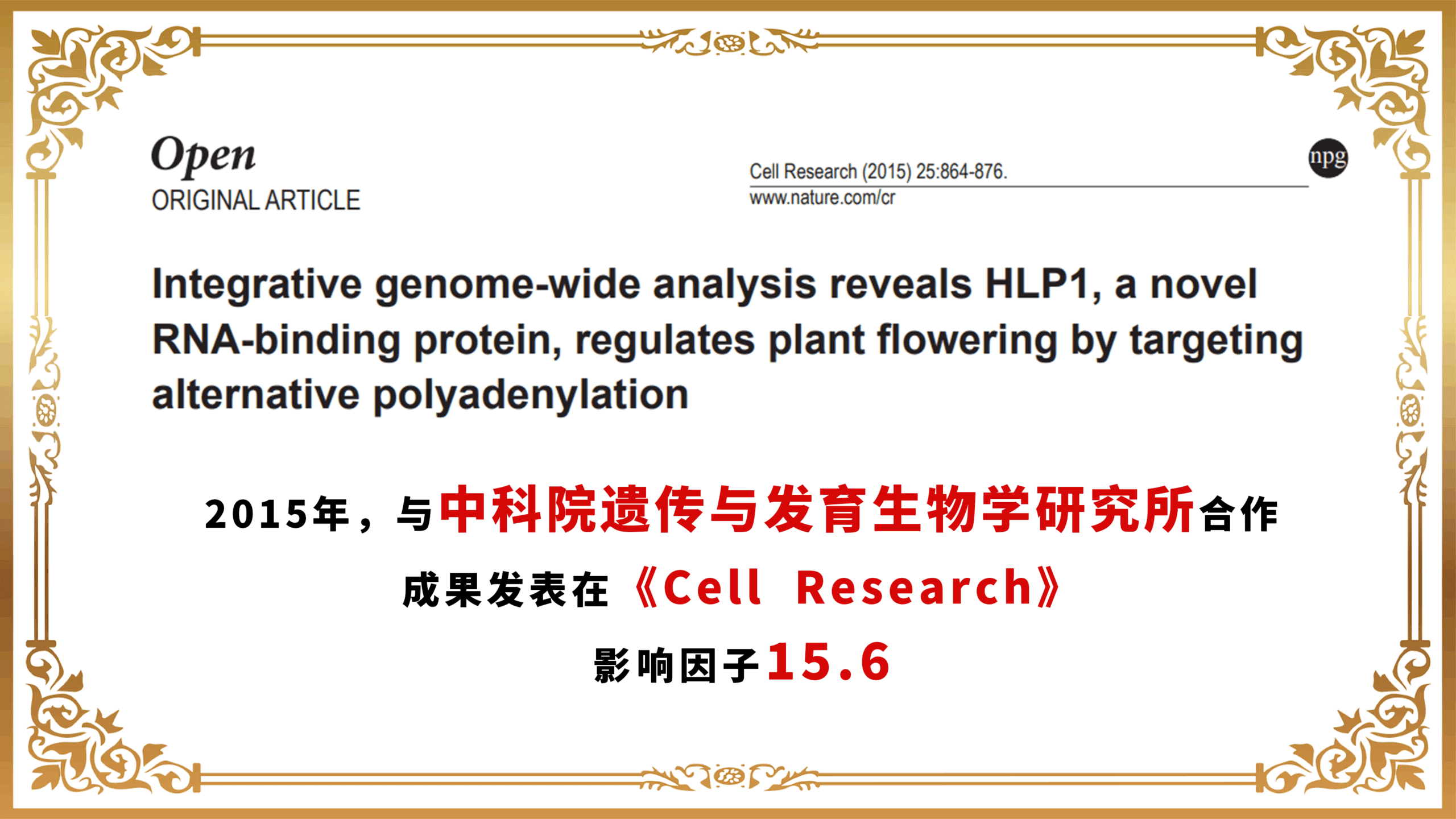 Open
ORIGINAL ARTICLE

Cell Research (2015) 25:864-876.
www.nature.com/cr

npg

Integrative genome-wide analysis reveals HLP1, a novel RNA-binding protein, regulates plant flowering by targeting alternative polyadenylation

2015年，与中科院遗传与发育生物学研究所合作

成果发表在《Cell Research》

影响因子15.6